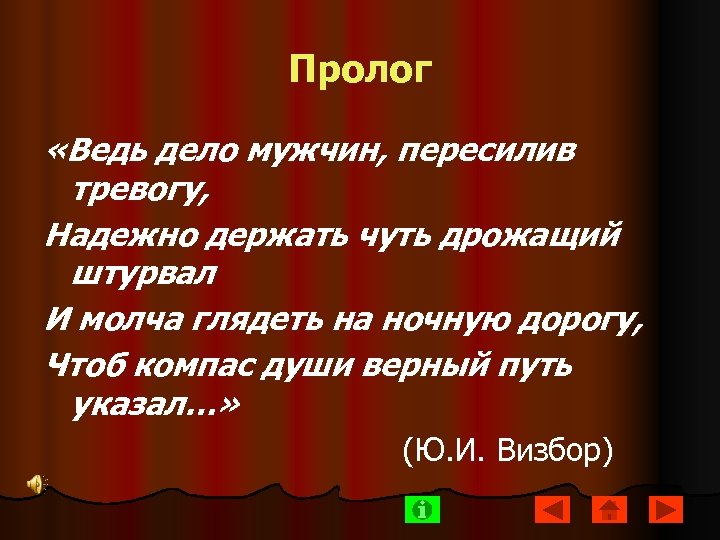 Пролог

«Ведь дело мужчин, пересилив тревогу,

Надежно держать чуть дрожащий штурвал

И молча глядеть на ночную дорогу,

Чтоб компас души верный путь указал…»

(Ю.И. Визбор)